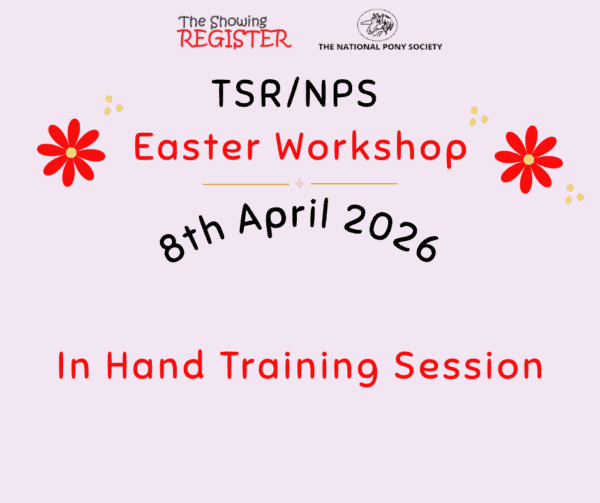 The Showing REGISTER

THE NATIONAL PONY SOCIETY

TSR/NPS

Easter Workshop

8th April 2026

In Hand Training Session